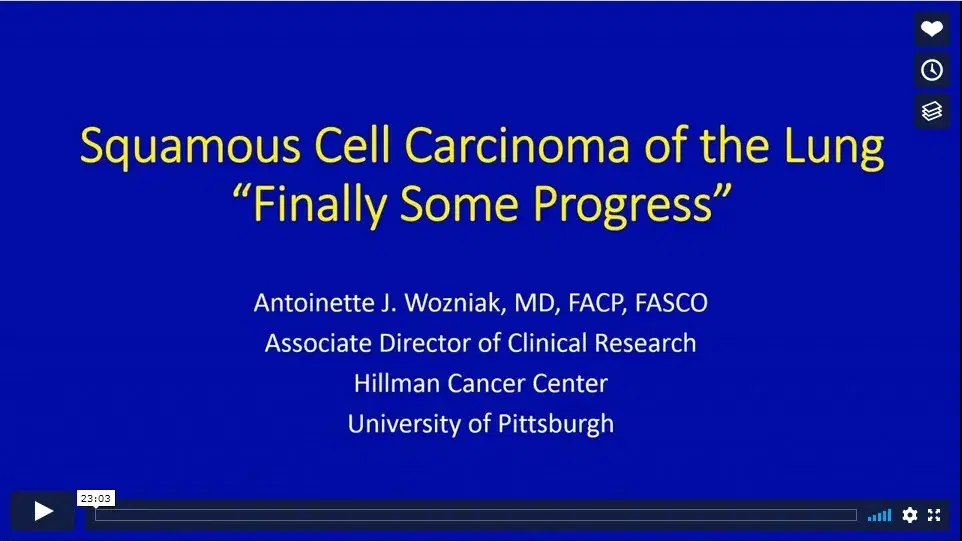 Squamous Cell Carcinoma of the Lung
"Finally Some Progress"

Antoinette J. Wozniak, MD, FACP, FASCO
Associate Director of Clinical Research
Hillman Cancer Center
University of Pittsburgh

23:03